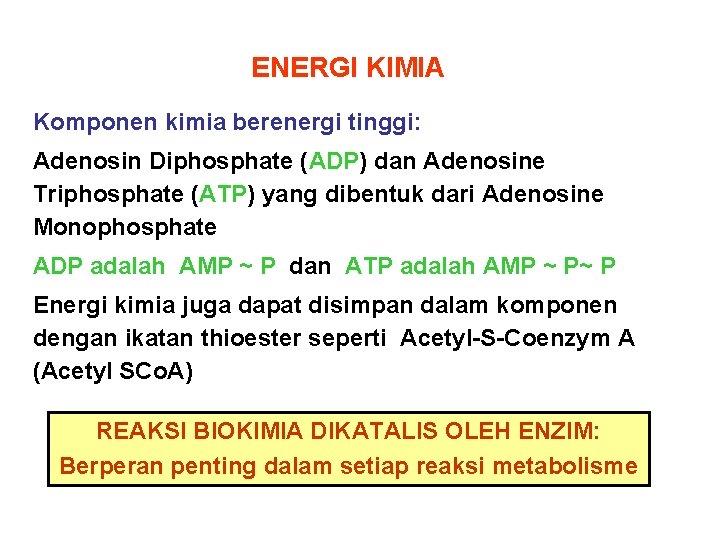 ENERGI KIMIA

Komponen kimia berenergi tinggi:

Adenosin Diphosphate (ADP) dan Adenosine Triphosphate (ATP) yang dibentuk dari Adenosine Monophosphate

ADP adalah AMP ~ P dan ATP adalah AMP ~ P~ P

Energi kimia juga dapat disimpan dalam komponen dengan ikatan thioester seperti Acetyl-S-Coenzym A (Acetyl SCoA)

REAKSI BIOKIMIA DIKATALIS OLEH ENZIM:
Berperan penting dalam setiap reaksi metabolisme